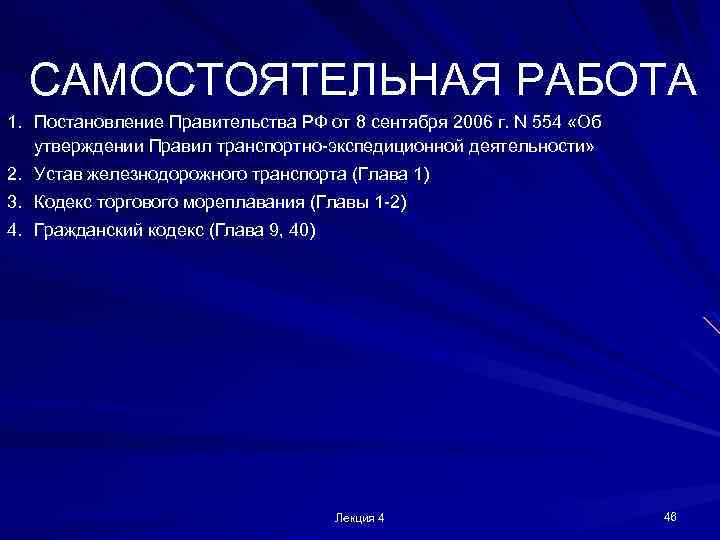 САМОСТОЯТЕЛЬНАЯ РАБОТА

1. Постановление Правительства РФ от 8 сентября 2006 г. N 554 «Об утверждении Правил транспортно-экспедиционной деятельности»
2. Устав железнодорожного транспорта (Глава 1)
3. Кодекс торгового мореплавания (Главы 1-2)
4. Гражданский кодекс (Глава 9, 40)

Лекция 4

46